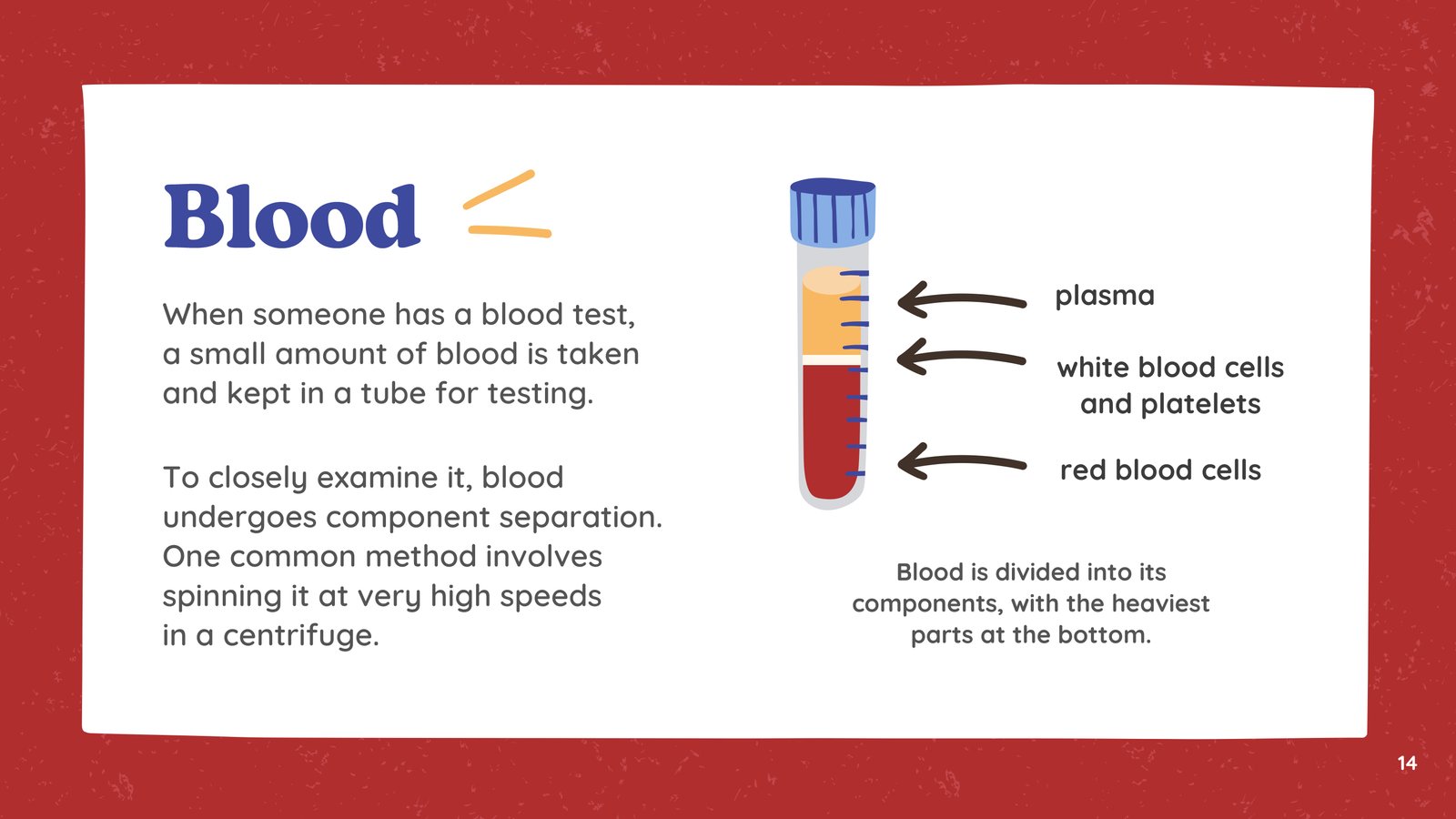 Blood

When someone has a blood test, a small amount of blood is taken and kept in a tube for testing.

To closely examine it, blood undergoes component separation. One common method involves spinning it at very high speeds in a centrifuge.

plasma

white blood cells and platelets

red blood cells

Blood is divided into its components, with the heaviest parts at the bottom.

14